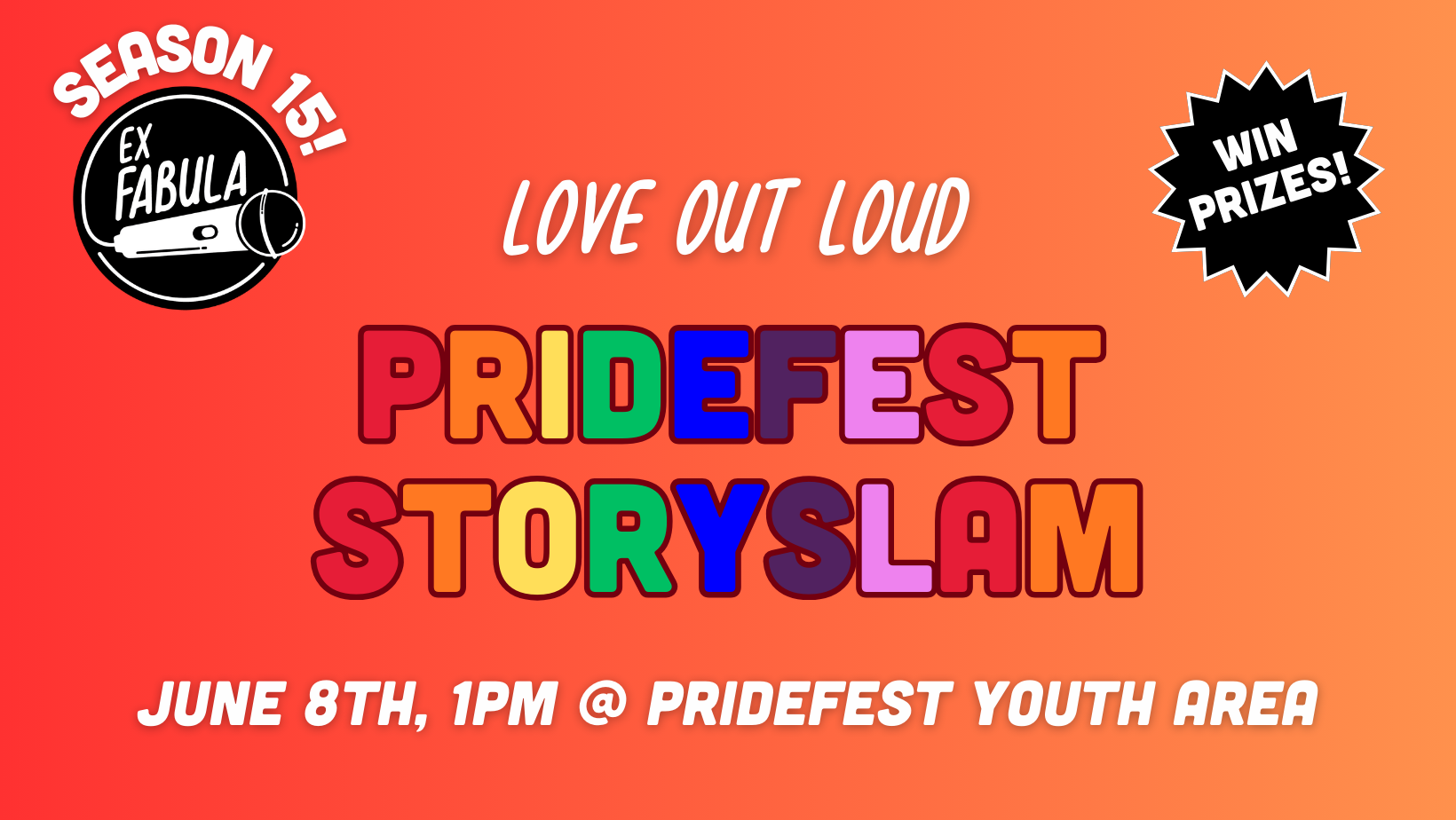 SEASON 15!

EX FABULA

WIN PRIZES!

LOVE OUT LOUD

PRIDEFEST STORYSLAM

JUNE 8TH, 1PM @ PRIDEFEST YOUTH AREA